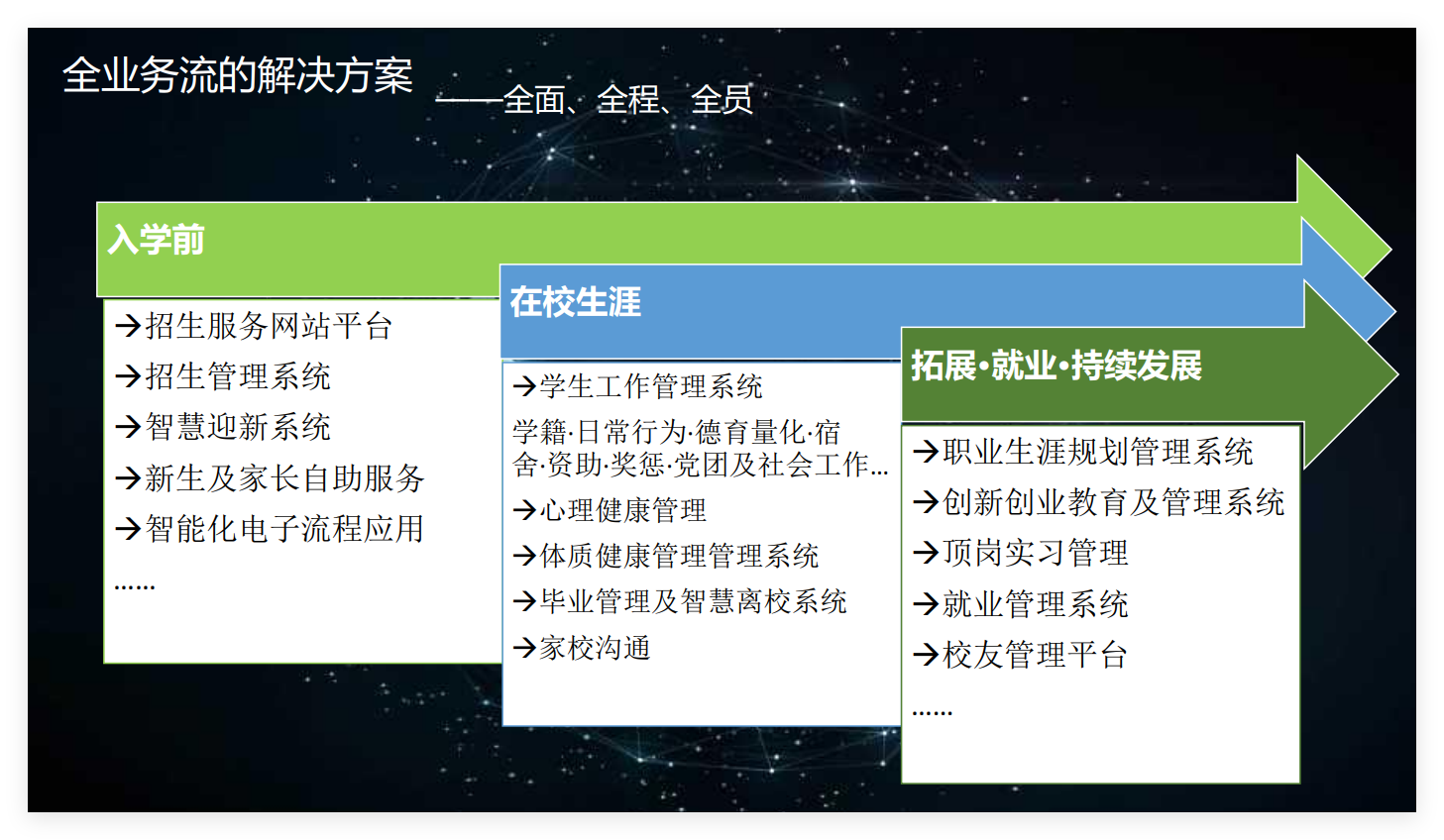 全业务流的解决方案 ——全面、全程、全员

入学前

→招生服务网站平台
→招生管理系统
→智慧迎新系统
→新生及家长自助服务
→智能化电子流程应用
……

在校生涯

→学生工作管理系统
学籍·日常行为·德育量化·宿舍·资助·奖惩·党团及社会工作…
→心理健康管理
→体质健康管理管理系统
→毕业管理及智慧离校系统
→家校沟通

拓展·就业·持续发展

→职业生涯规划管理系统
→创新创业教育及管理系统
→顶岗实习管理
→就业管理系统
→校友管理平台
……